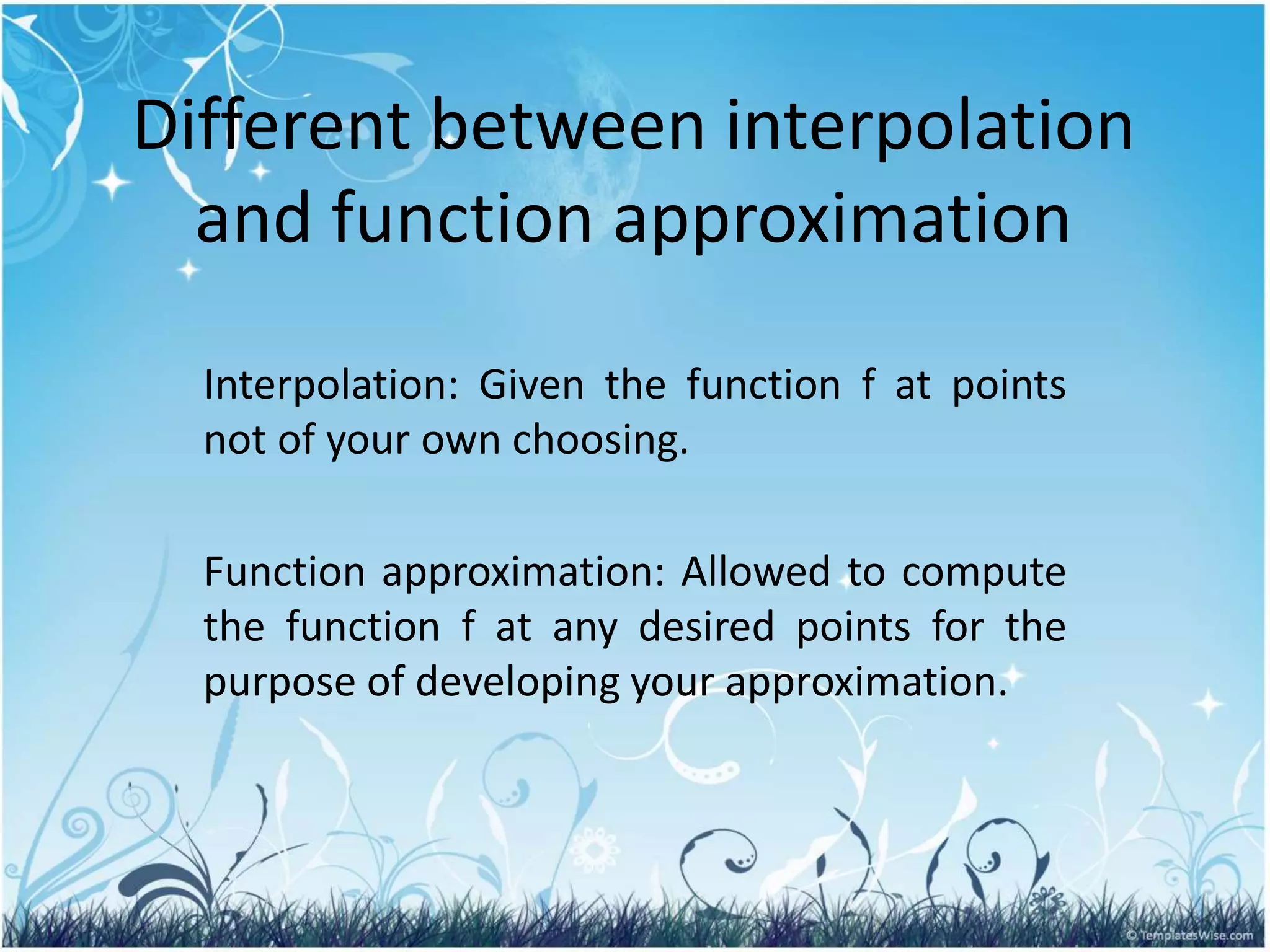 Different between interpolation and function approximation

Interpolation: Given the function f at points not of your own choosing.

Function approximation: Allowed to compute the function f at any desired points for the purpose of developing your approximation.

© TemplatesWise.com